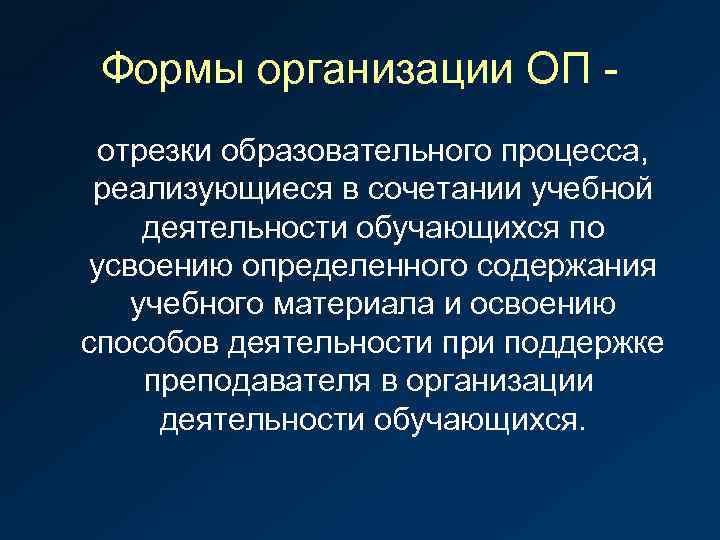 Формы организации ОП -

отрезки образовательного процесса, реализующиеся в сочетании учебной деятельности обучающихся по усвоению определенного содержания учебного материала и освоению способов деятельности при поддержке преподавателя в организации деятельности обучающихся.